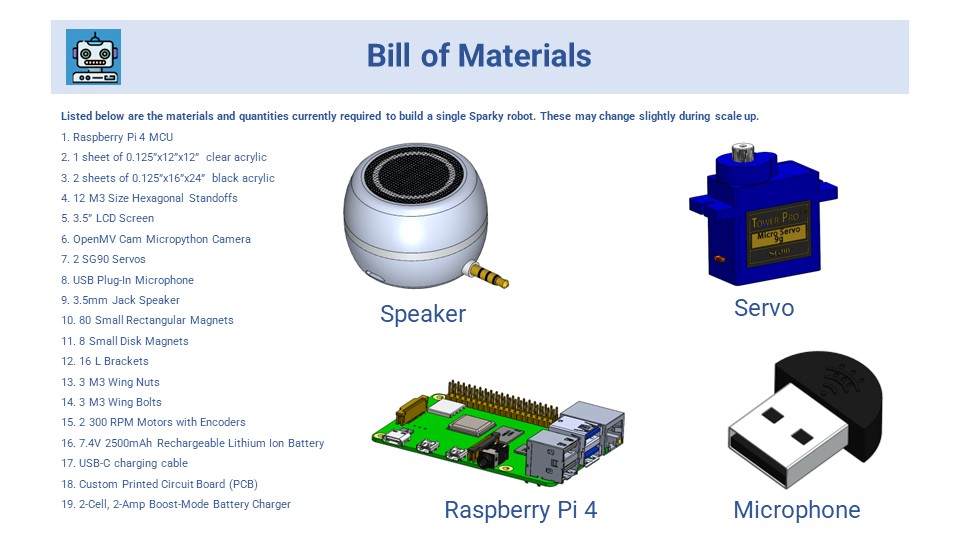 Bill of Materials

Listed below are the materials and quantities currently required to build a single Sparky robot. These may change slightly during scale up.

1. Raspberry Pi 4 MCU
2. 1 sheet of 0.125"x12"x12" clear acrylic
3. 2 sheets of 0.125"x16"x24" black acrylic
4. 12 M3 Size Hexagonal Standoffs
5. 3.5" LCD Screen
6. OpenMV Cam Micropython Camera
7. 2 SG90 Servos
8. USB Plug-In Microphone
9. 3.5mm Jack Speaker
10. 80 Small Rectangular Magnets
11. 8 Small Disk Magnets
12. 16 L Brackets
13. 3 M3 Wing Nuts
14. 3 M3 Wing Bolts
15. 2 300 RPM Motors with Encoders
16. 7.4V 2500mAh Rechargeable Lithium Ion Battery
17. USB-C charging cable
18. Custom Printed Circuit Board (PCB)
19. 2-Cell, 2-Amp Boost-Mode Battery Charger

Speaker

Tower Pro
Micro Servo 9g
SG90

Servo

Raspberry Pi 4

Microphone